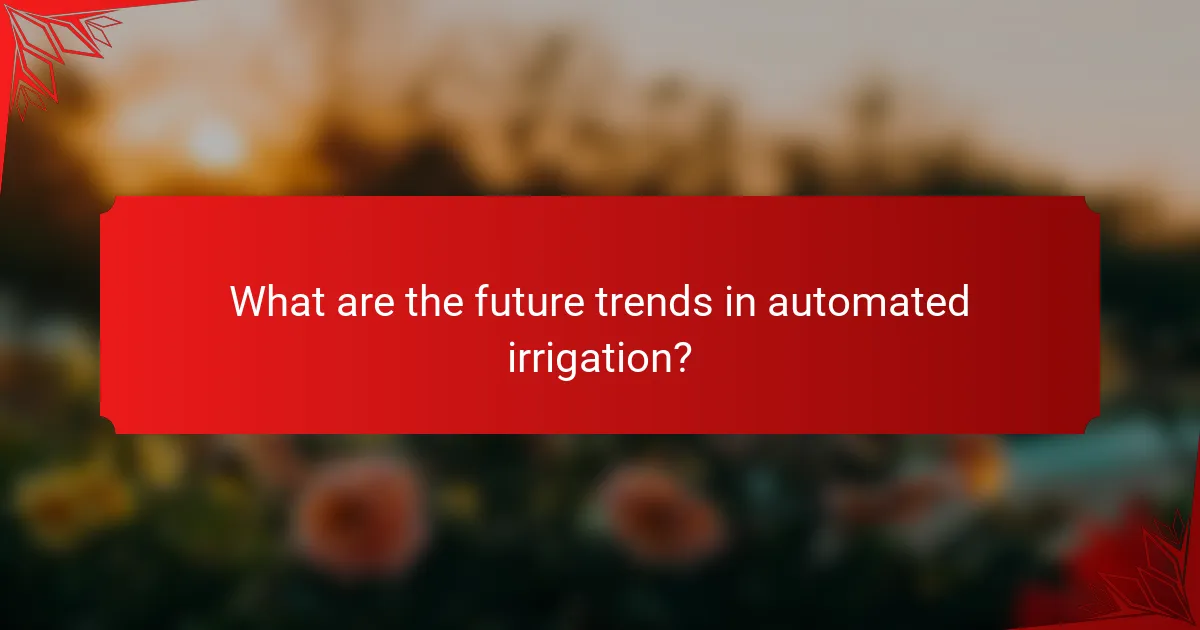 What are the future trends in automated irrigation?